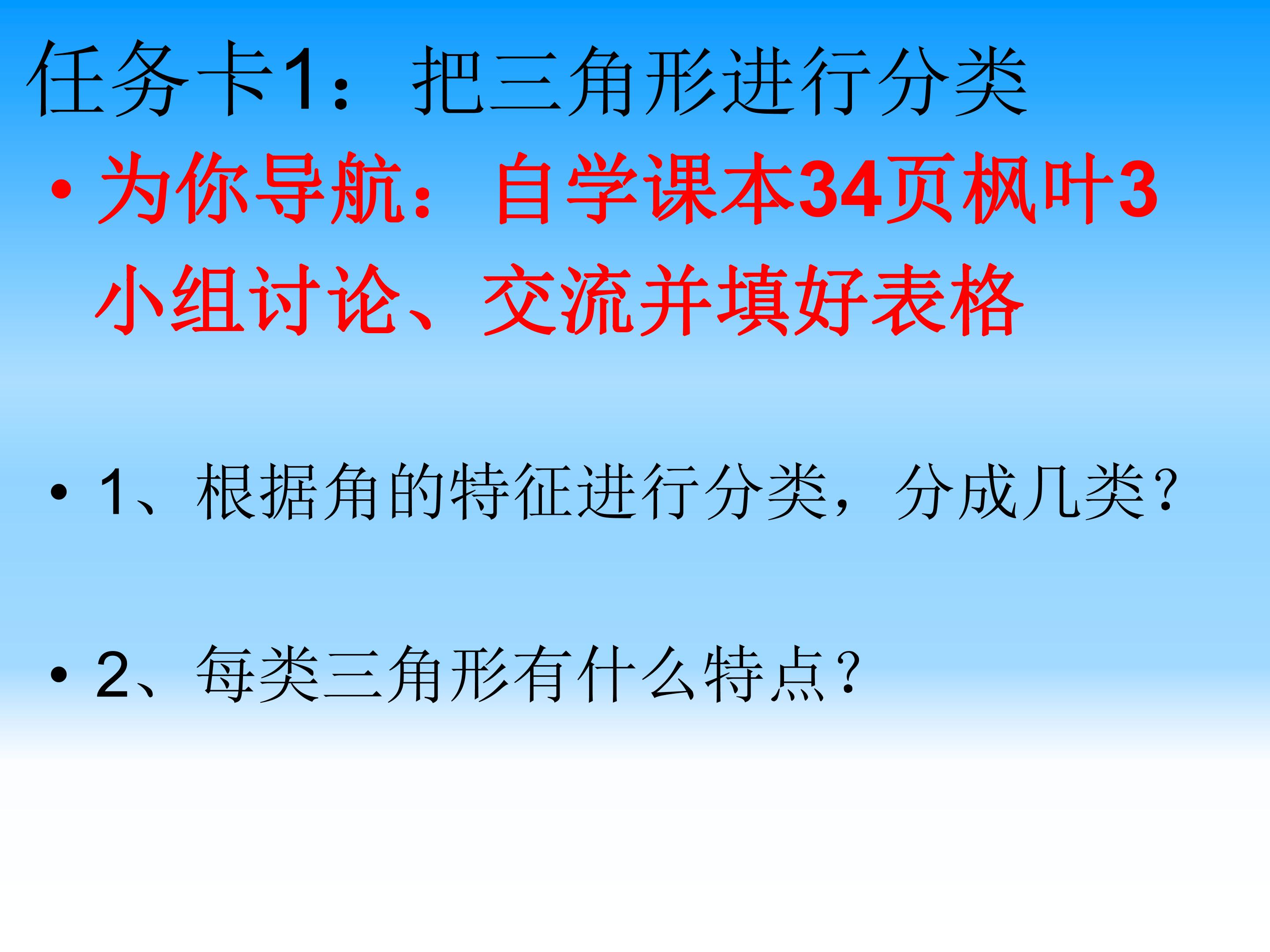 任务卡1：把三角形进行分类

• 为你导航：自学课本34页枫叶3小组讨论、交流并填好表格

• 1、根据角的特征进行分类，分成几类？

• 2、每类三角形有什么特点？